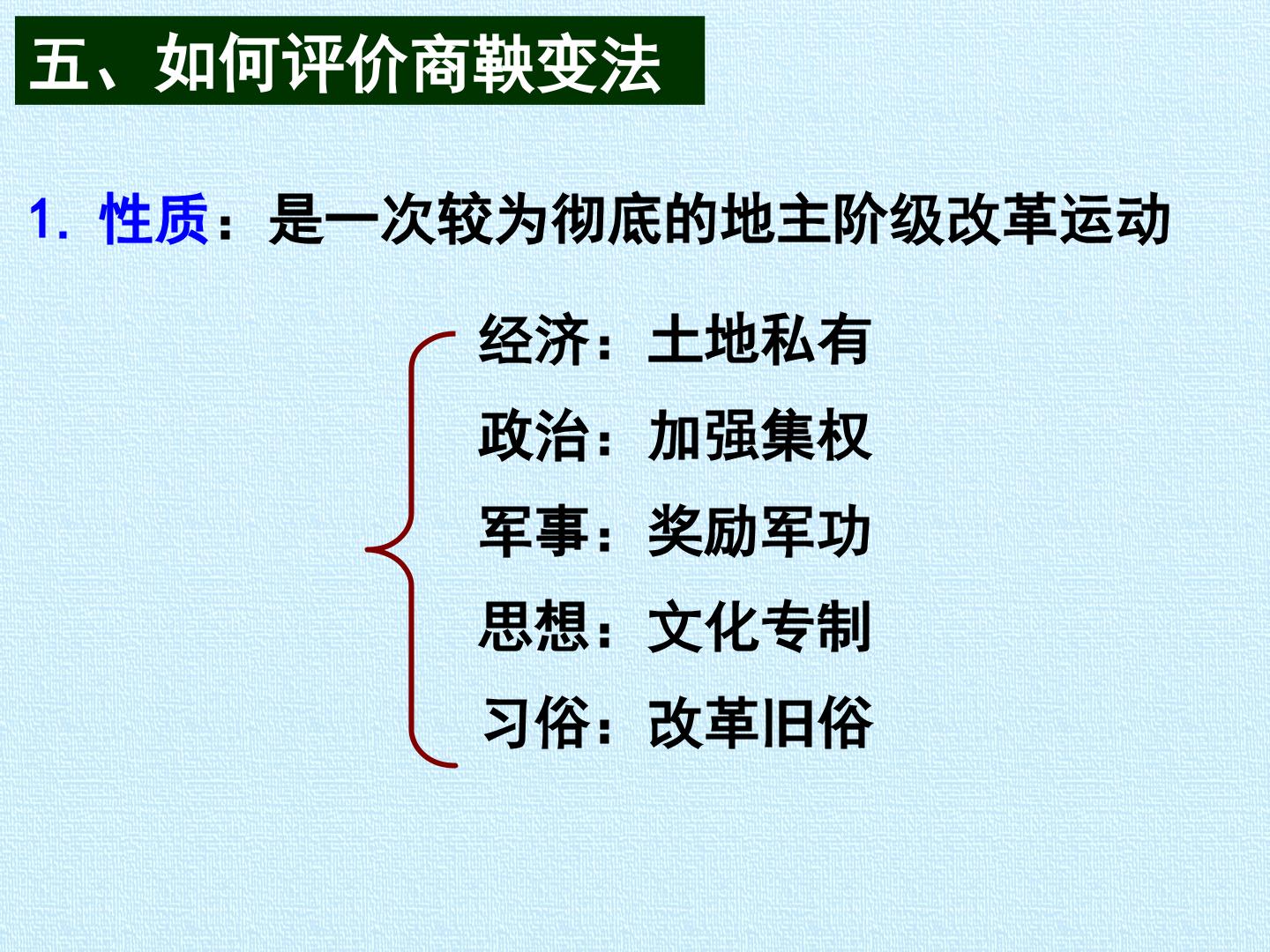 五、如何评价商鞅变法

1. 性质：是一次较为彻底的地主阶级改革运动

经济：土地私有
政治：加强集权
军事：奖励军功
思想：文化专制
习俗：改革旧俗